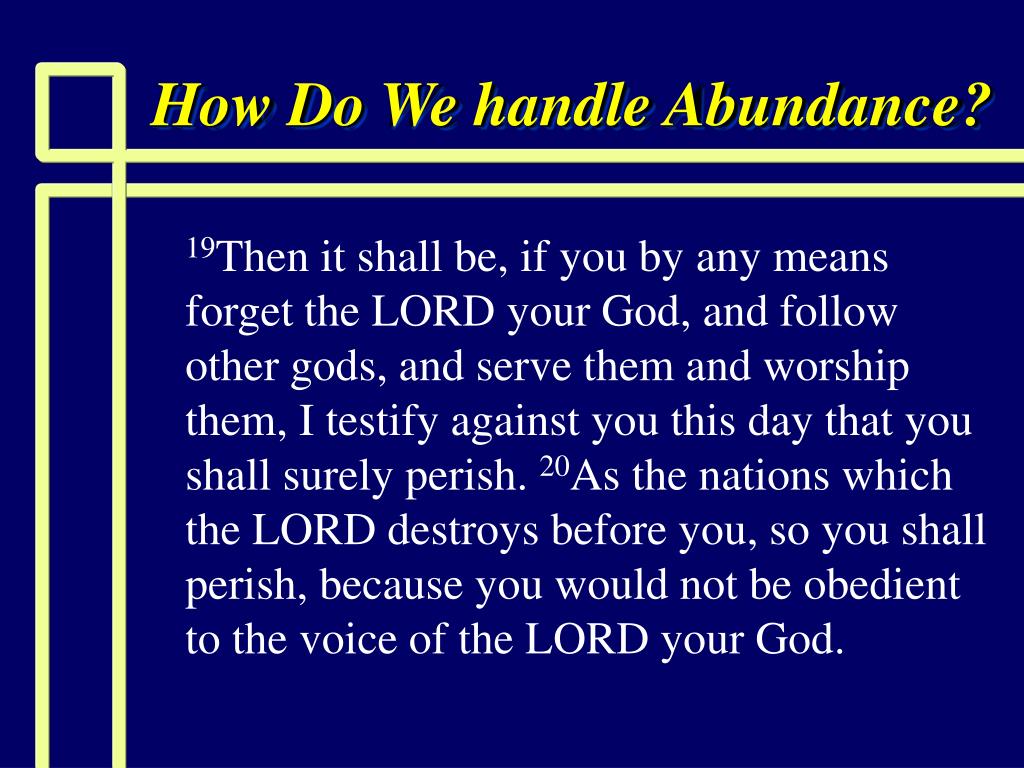 How Do We handle Abundance?

$^{19}$Then it shall be, if you by any means forget the LORD your God, and follow other gods, and serve them and worship them, I testify against you this day that you shall surely perish. $^{20}$As the nations which the LORD destroys before you, so you shall perish, because you would not be obedient to the voice of the LORD your God.